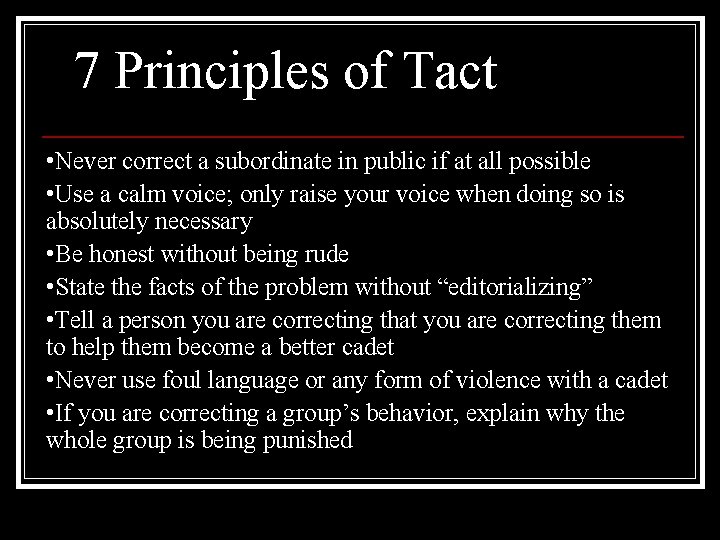 7 Principles of Tact

•Never correct a subordinate in public if at all possible

•Use a calm voice; only raise your voice when doing so is absolutely necessary

•Be honest without being rude

•State the facts of the problem without “editorializing”

•Tell a person you are correcting that you are correcting them to help them become a better cadet

•Never use foul language or any form of violence with a cadet

•If you are correcting a group’s behavior, explain why the whole group is being punished